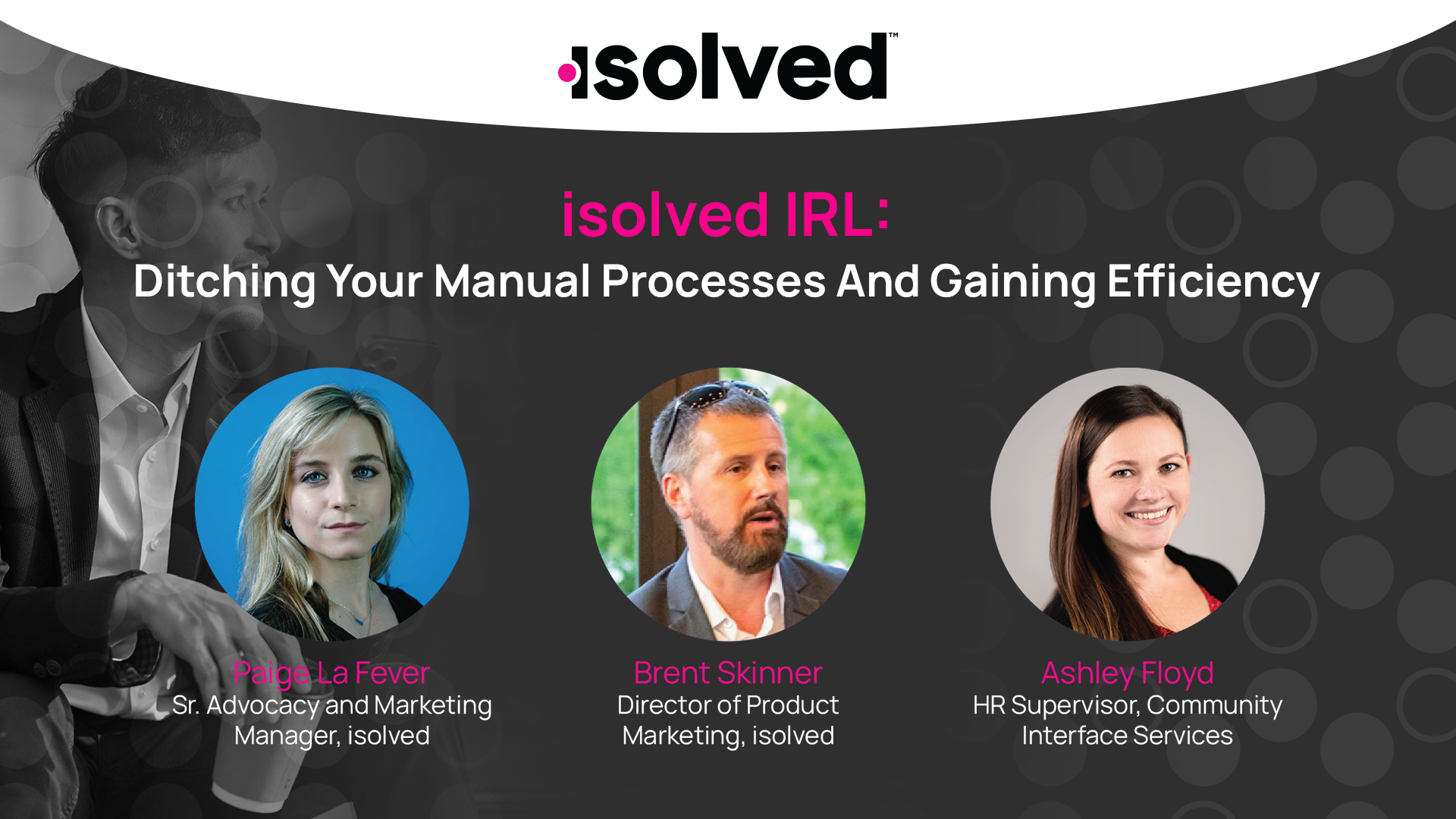 isolved™

isolved IRL:
Ditching Your Manual Processes And Gaining Efficiency

Paige La Fever
Sr. Advocacy and Marketing Manager, isolved

Brent Skinner
Director of Product Marketing, isolved

Ashley Floyd
HR Supervisor, Community Interface Services